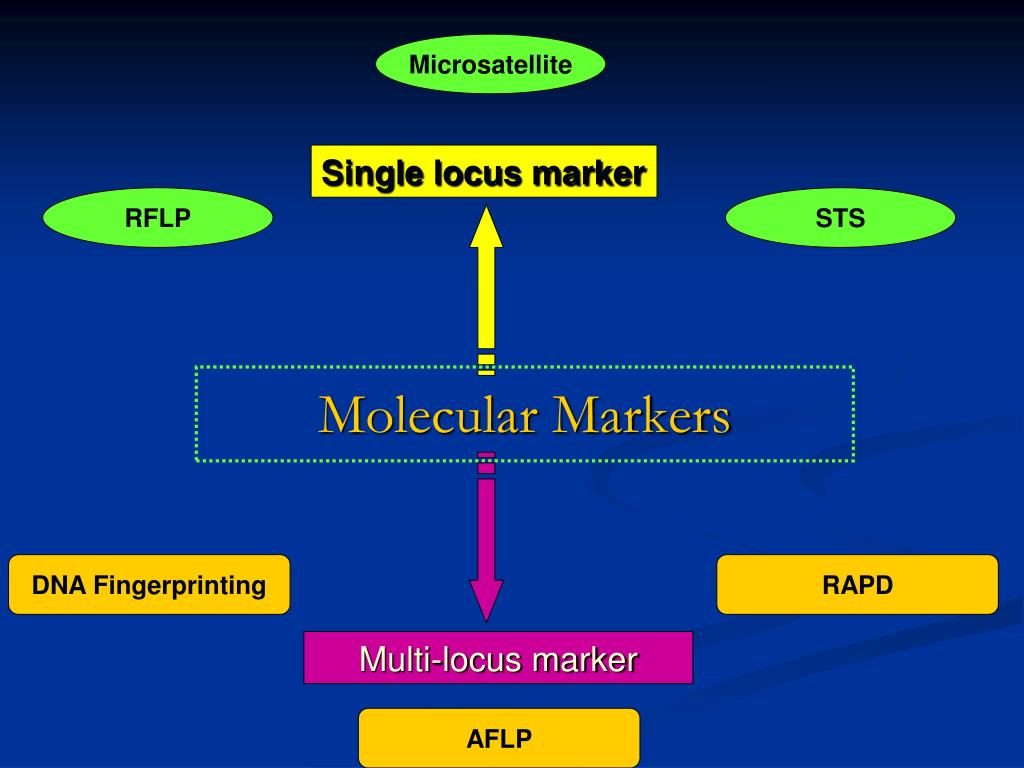 Microsatellite

Single locus marker

RFLP

STS

Molecular Markers

DNA Fingerprinting

RAPD

Multi-locus marker

AFLP